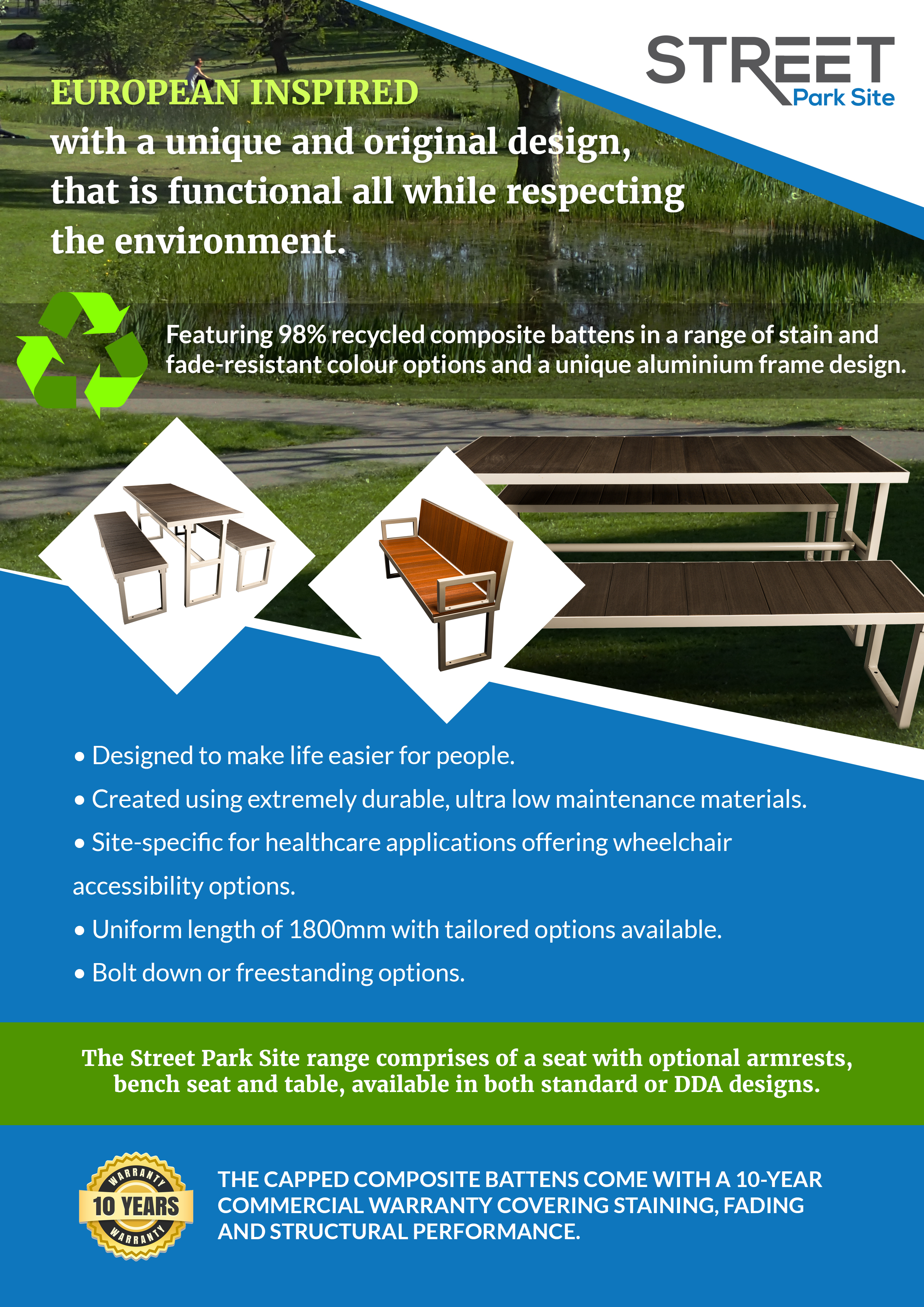 STREET
Park Site

EUROPEAN INSPIRED
with a unique and original design, that is functional all while respecting the environment.

Featuring 98% recycled composite battens in a range of stain and fade-resistant colour options and a unique aluminium frame design.

• Designed to make life easier for people.
• Created using extremely durable, ultra low maintenance materials.
• Site-specific for healthcare applications offering wheelchair accessibility options.
• Uniform length of 1800mm with tailored options available.
• Bolt down or freestanding options.

The Street Park Site range comprises of a seat with optional armrests, bench seat and table, available in both standard or DDA designs.

WARRANTY
10 YEARS
WARRANTY

THE CAPPED COMPOSITE BATTENS COME WITH A 10-YEAR COMMERCIAL WARRANTY COVERING STAINING, FADING AND STRUCTURAL PERFORMANCE.